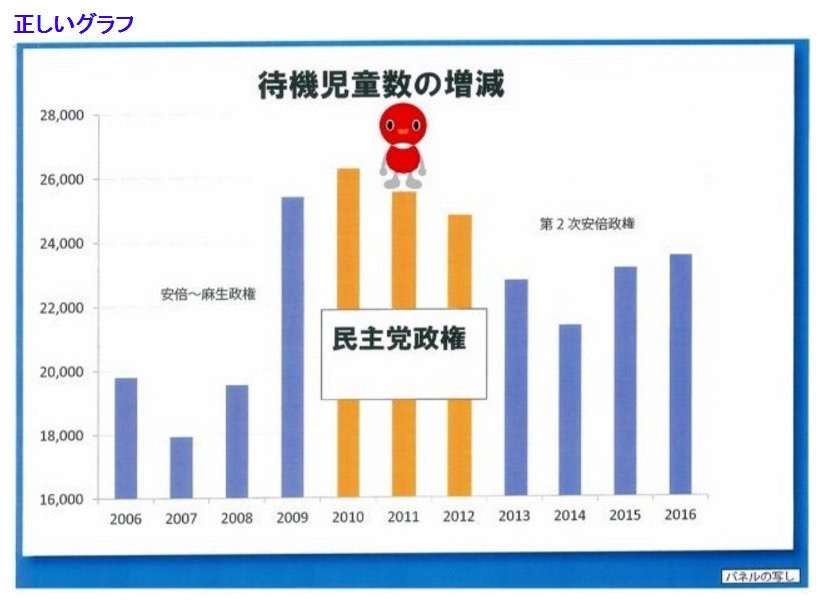 正しいグラフ

待機児童数の増減

28,000
26,000
24,000
22,000
20,000
18,000
16,000

安倍～麻生政権

民主党政権

第2次安倍政権

2006 2007 2008 2009 2010 2011 2012 2013 2014 2015 2016

パネルの写し